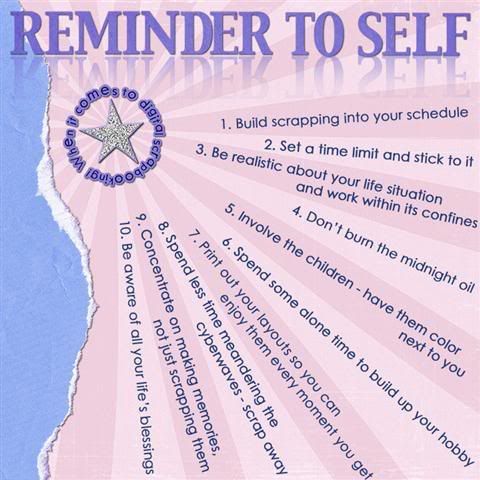 REMINDER TO SELF

When it comes to digital scrapbooking!

1. Build scrapping into your schedule

2. Set a time limit and stick to it

3. Be realistic about your life situation and work within its confines

4. Don't burn the midnight oil

5. Involve the children - have them color next to you

6. Spend some alone time to build up your hobby

7. Print out your layouts so you can enjoy them every moment you get

8. Spend less time meandering the cyberwaves - scrap away

9. Concentrate on making memories, not just scrapping them

10. Be aware of all your life's blessings